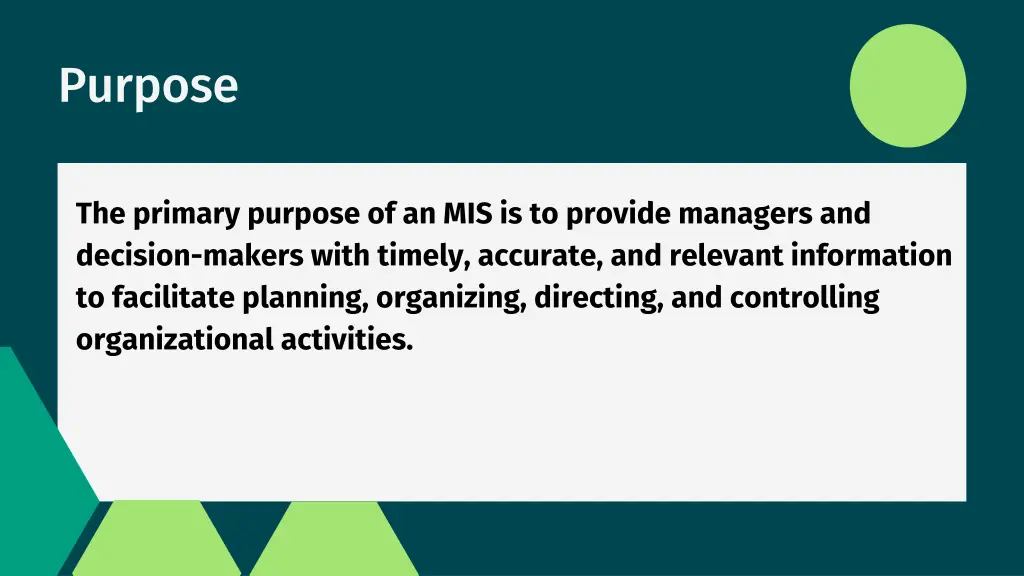 Purpose

The primary purpose of an MIS is to provide managers and decision-makers with timely, accurate, and relevant information to facilitate planning, organizing, directing, and controlling organizational activities.